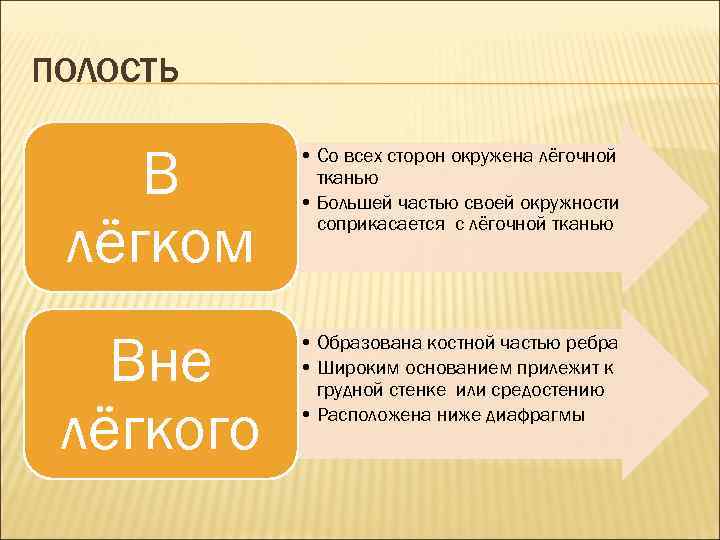 ПОЛОСТЬ

В лёгком

• Со всех сторон окружена лёгочной тканью
• Большей частью своей окружности соприкасается с лёгочной тканью

Вне лёгкого

• Образована костной частью ребра
• Широким основанием прилежит к грудной стенке или средостению
• Расположена ниже диафрагмы